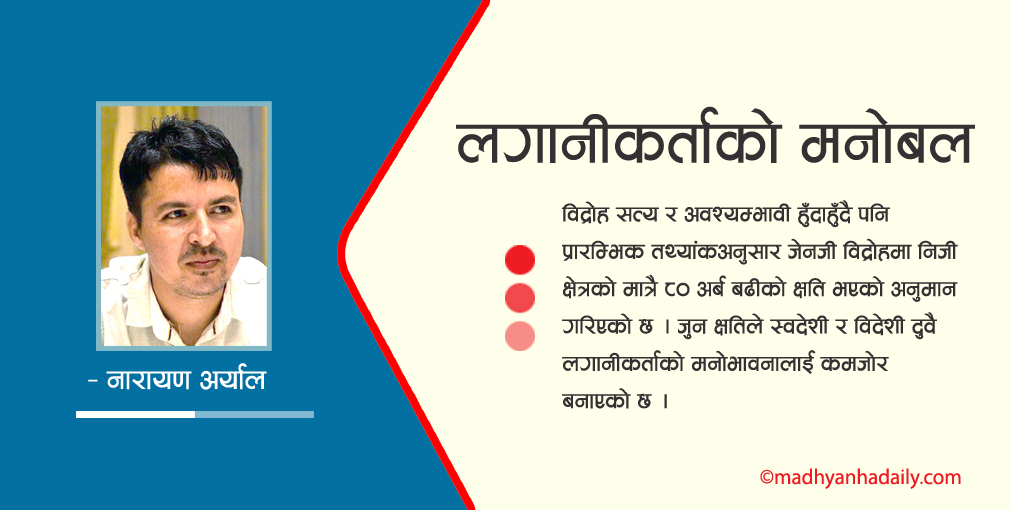 - नारायण अर्याल

लगानीकर्ताको मनोबल

विद्रोह सत्य र अवश्यम्भावी हुँदाहुँदै पनि प्रारम्भिक तथ्यांकअनुसार जेनजी विद्रोहमा निजी क्षेत्रको मात्रै ८० अर्ब बढीको क्षति भएको अनुमान गरिएको छ । जुन क्षतिले स्वदेशी र विदेशी दुवै लगानीकर्ताको मनोभावनालाई कमजोर बनाएको छ ।

©madhyanhadaily.com